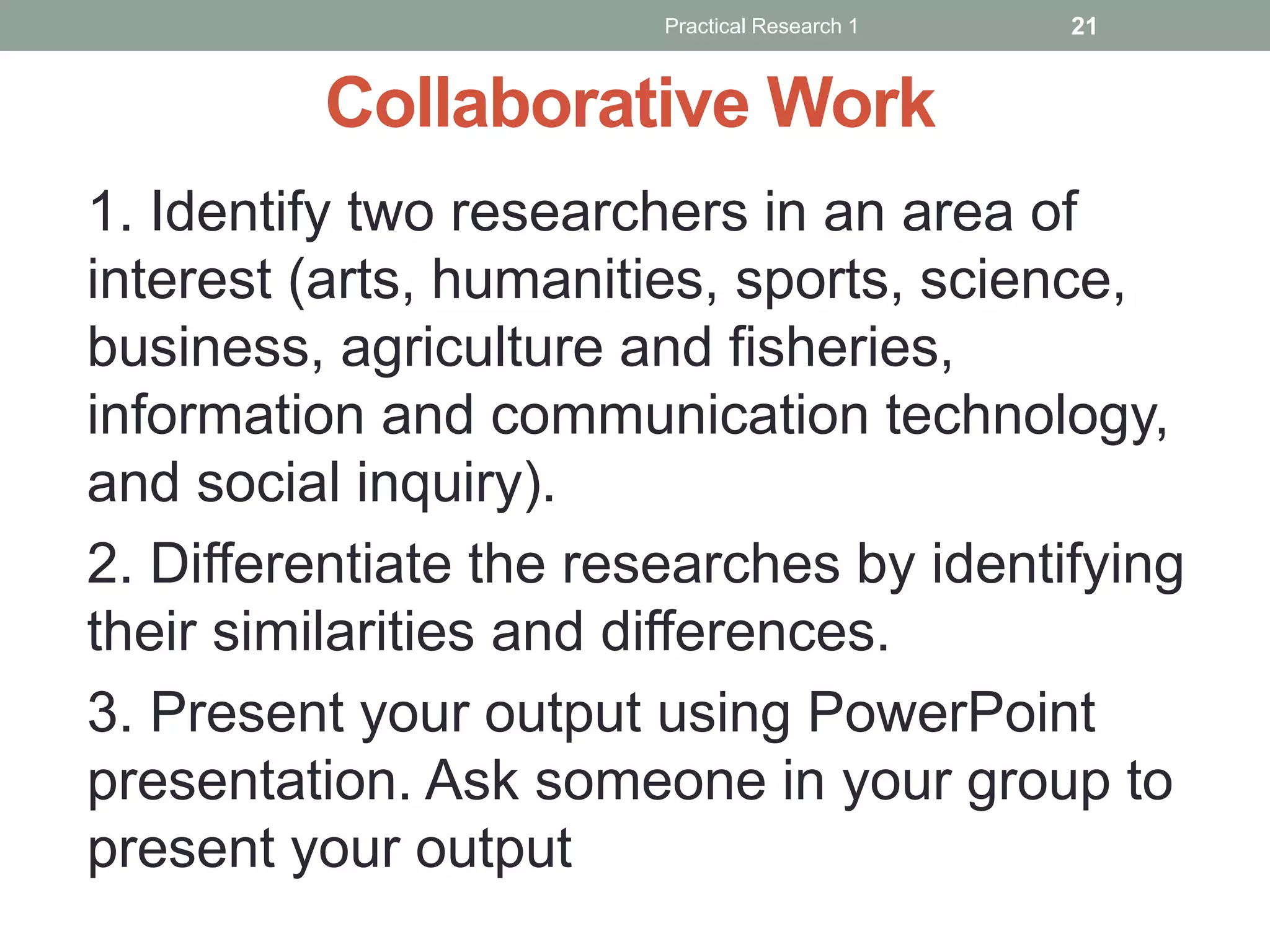 Practical Research 1 21

Collaborative Work

1. Identify two researchers in an area of interest (arts, humanities, sports, science, business, agriculture and fisheries, information and communication technology, and social inquiry).

2. Differentiate the researches by identifying their similarities and differences.

3. Present your output using PowerPoint presentation. Ask someone in your group to present your output